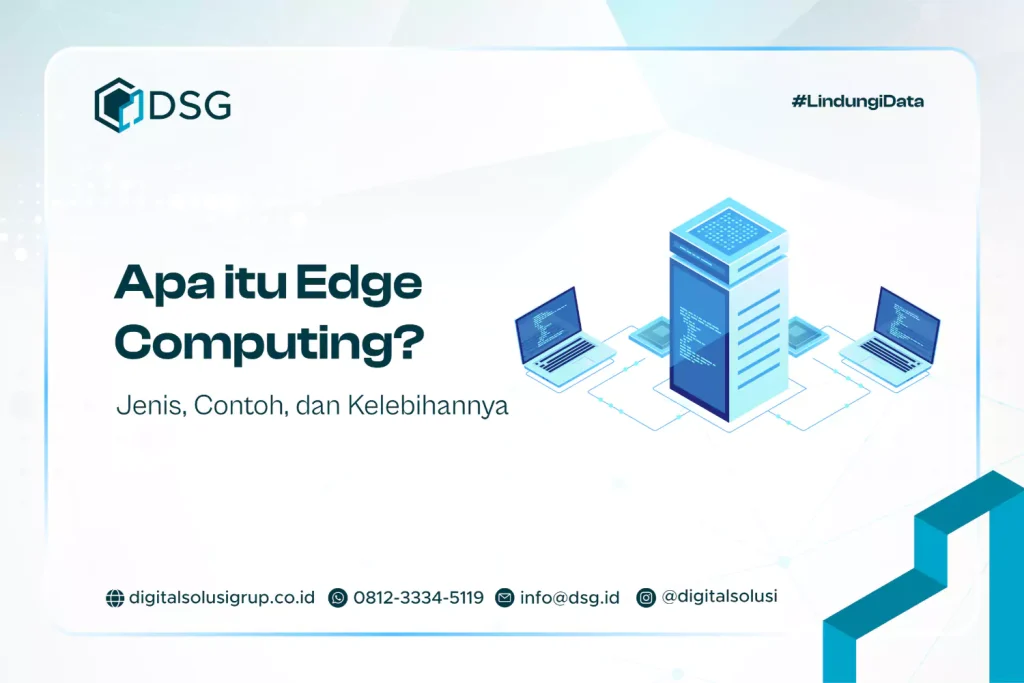 DSG

#LindungiData

Apa itu Edge Computing?

Jenis, Contoh, dan Kelebihannya

digitalsolusigrup.co.id 0812-3334-5119 info@dsg.id @digitalsolusi